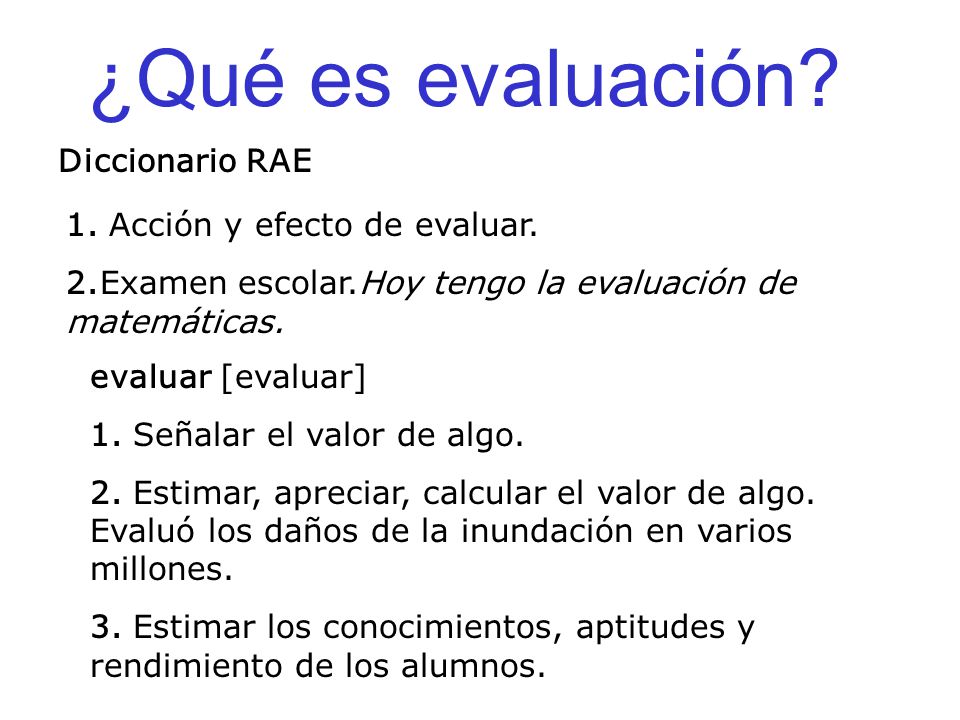 ¿Qué es evaluación?

Diccionario RAE

1. Acción y efecto de evaluar.

2.Examen escolar.Hoy tengo la evaluación de matemáticas.

evaluar [evaluar]

1. Señalar el valor de algo.

2. Estimar, apreciar, calcular el valor de algo. Evaluó los daños de la inundación en varios millones.

3. Estimar los conocimientos, aptitudes y rendimiento de los alumnos.